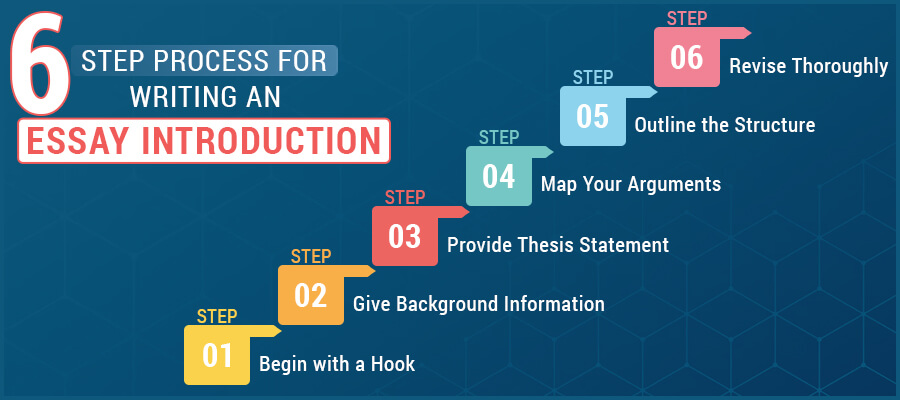 6 STEP PROCESS FOR WRITING AN ESSAY INTRODUCTION

STEP 01 Begin with a Hook

STEP 02 Give Background Information

STEP 03 Provide Thesis Statement

STEP 04 Map Your Arguments

STEP 05 Outline the Structure

STEP 06 Revise Thoroughly